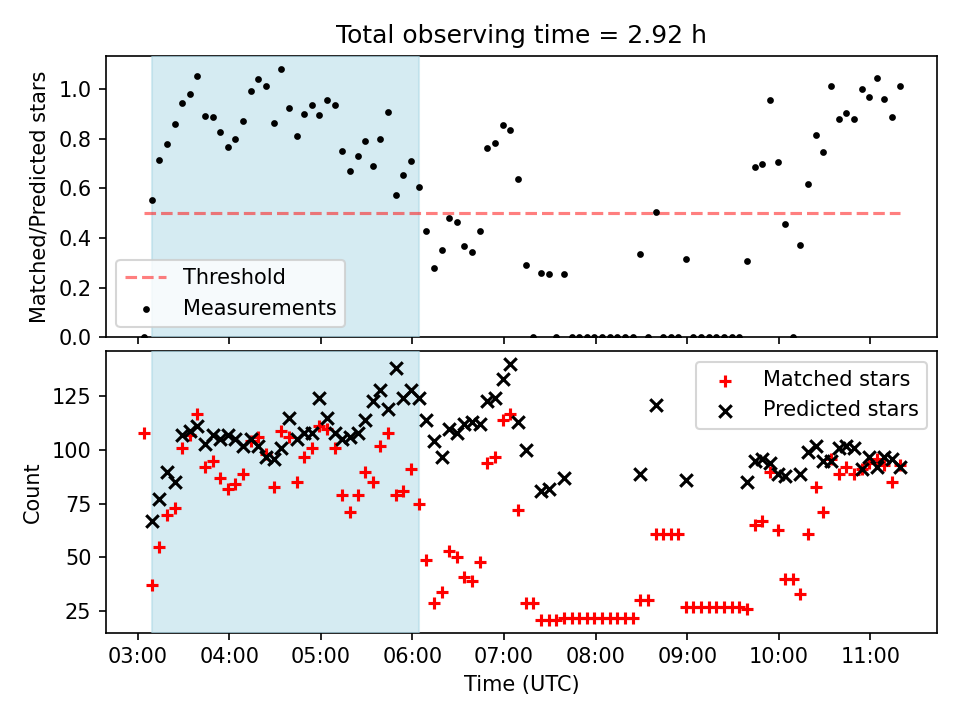 Total observing time = 2.92 h

Matched/Predicted stars

1.0
0.8
0.6
0.4
0.2
0.0

Threshold
Measurements

Count

125
100
75
50
25

Matched stars
Predicted stars

03:00 04:00 05:00 06:00 07:00 08:00 09:00 10:00 11:00

Time (UTC)